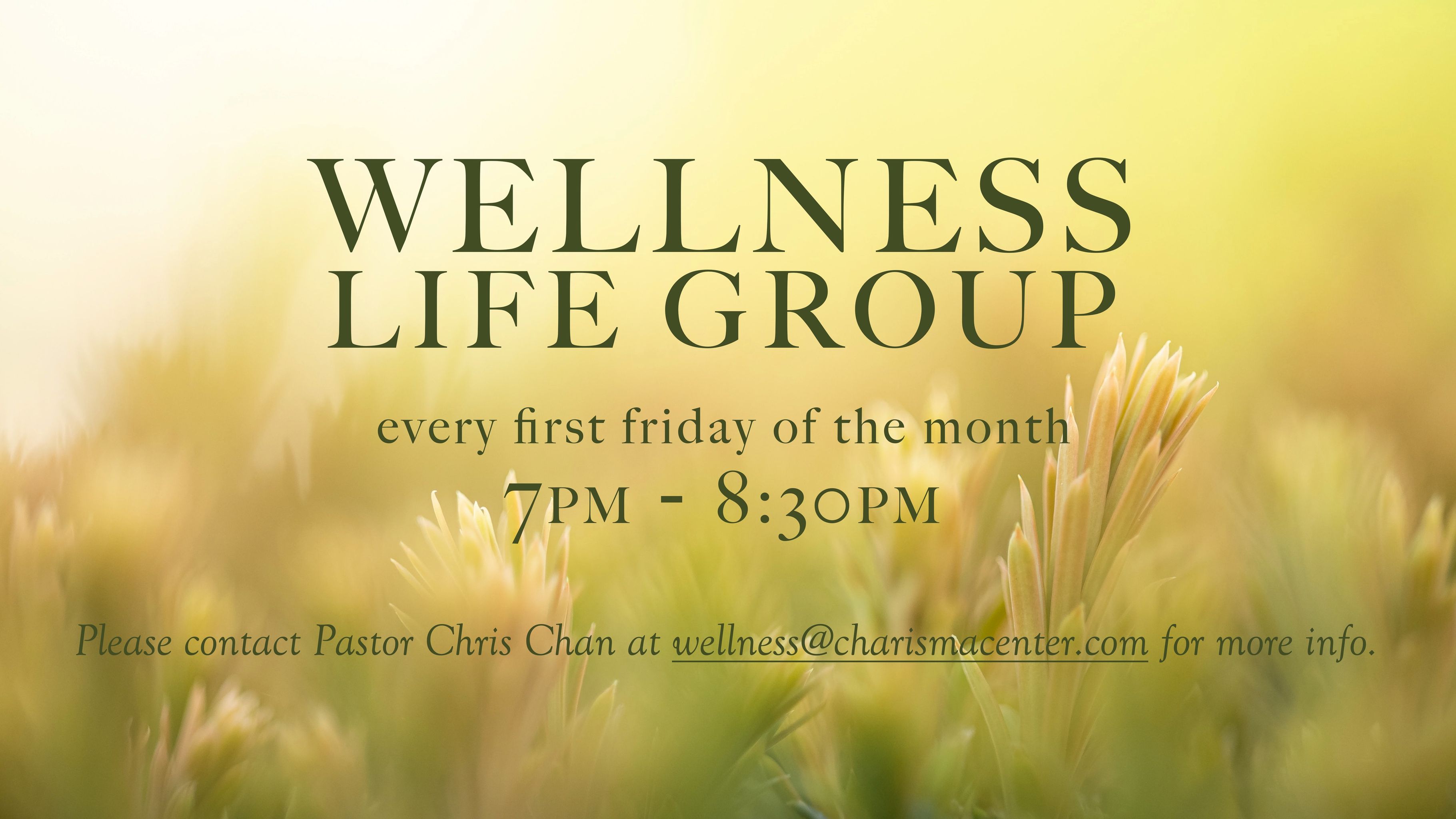 WELLNESS
LIFE GROUP

every first friday of the month
7PM - 8:30PM

Please contact Pastor Chris Chan at wellness@charismacenter.com for more info.